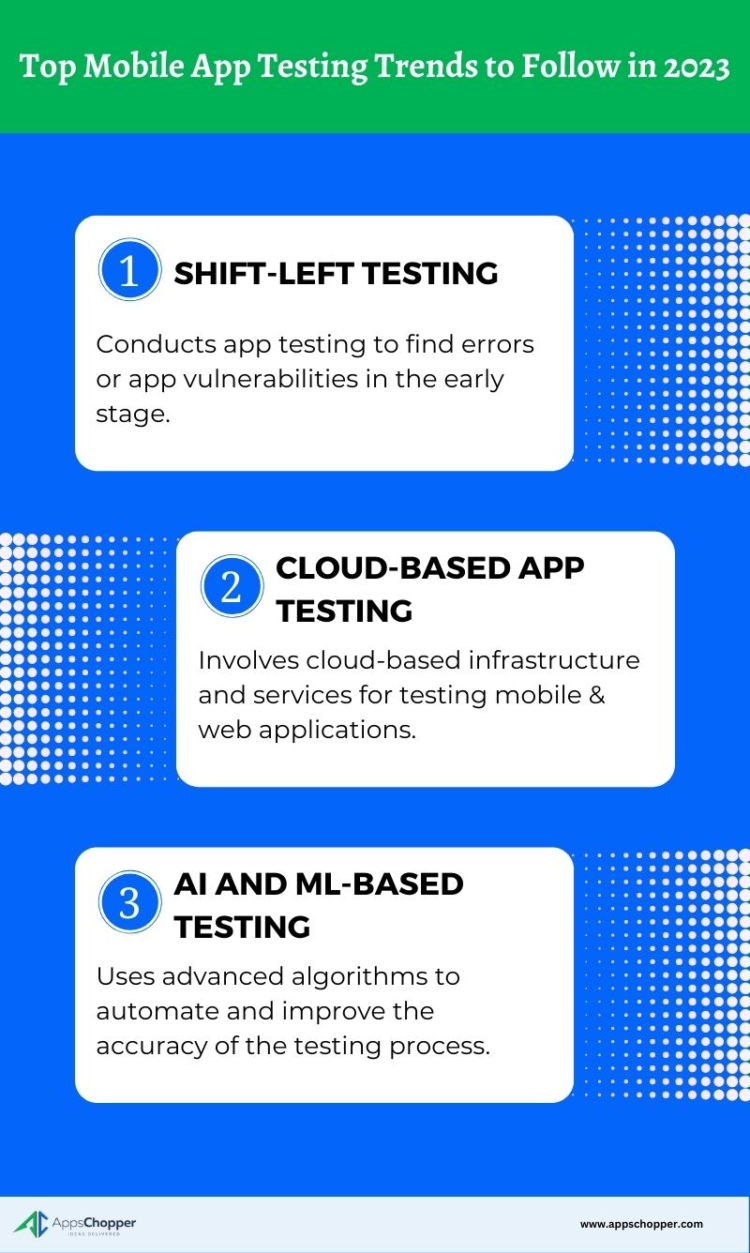 Top Mobile App Testing Trends to Follow in 2023

1 SHIFT-LEFT TESTING

Conducts app testing to find errors or app vulnerabilities in the early stage.

2 CLOUD-BASED APP TESTING

Involves cloud-based infrastructure and services for testing mobile & web applications.

3 AI AND ML-BASED TESTING

Uses advanced algorithms to automate and improve the accuracy of the testing process.

AppsChopper
IDEAS DELIVERED

www.appschopper.com